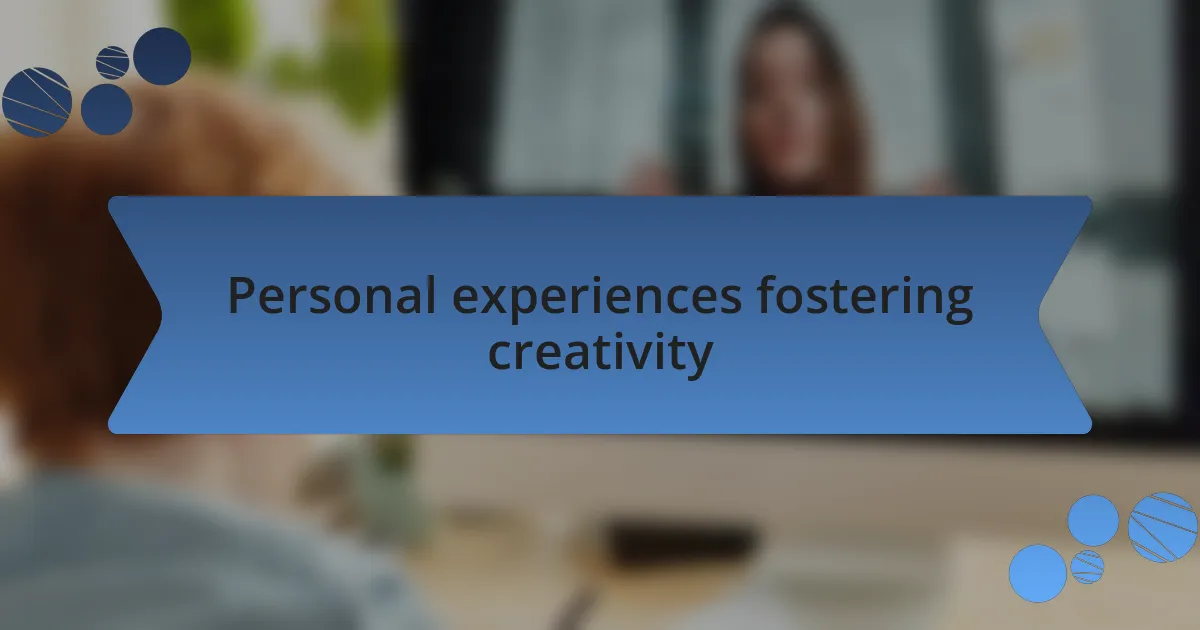 Personal experiences fostering creativity